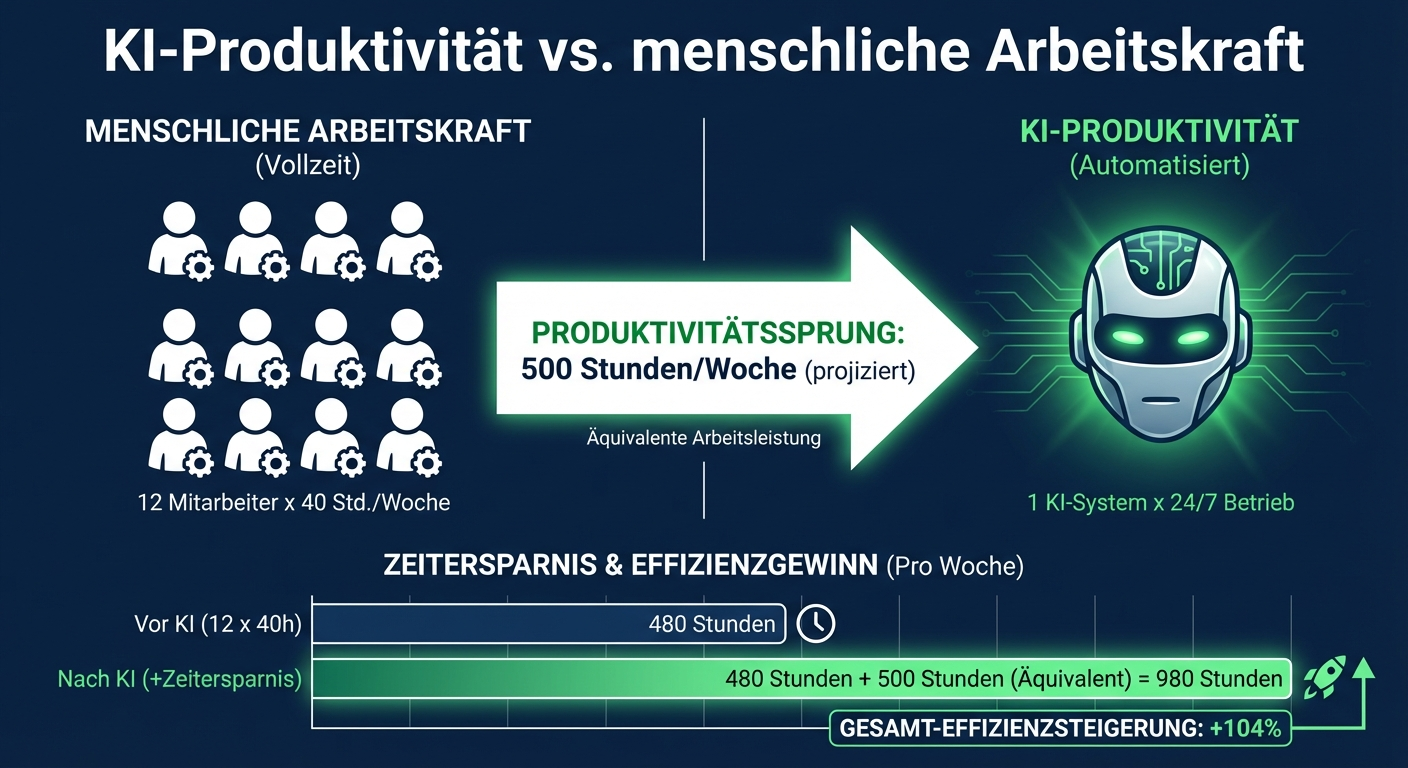 KI-Produktivität vs. menschliche Arbeitskraft

MENSCHLICHE ARBEITSKRAFT
(Vollzeit)

12 Mitarbeiter x 40 Std./Woche

PRODUKTIVITÄTSSPRUNG:
500 Stunden/Woche (projiziert)

Äquivalente Arbeitsleistung

KI-PRODUKTIVITÄT
(Automatisiert)

1 KI-System x 24/7 Betrieb

ZEITERSPARNIS & EFFIZIENZGEWINN (Pro Woche)

Vor KI (12 x 40h)
480 Stunden

Nach KI (+Zeitersparnis)
480 Stunden + 500 Stunden (Äquivalent) = 980 Stunden

GESAMT-EFFIZIENZSTEIGERUNG: +104%